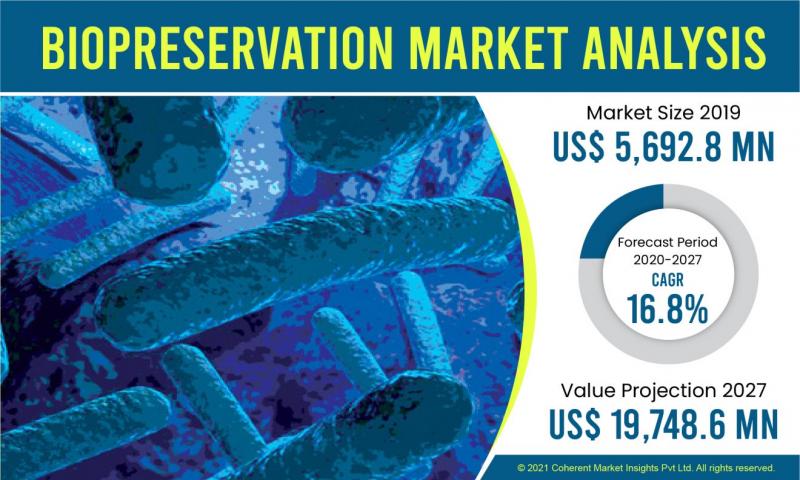 BIOPRESERVATION MARKET ANALYSIS

Market Size 2019

US$ 5,692.8 MN

Forecast Period 2020-2027

CAGR

16.8%

Value Projection 2027

US$ 19,748.6 MN

© 2021 Coherent Market Insights Pvt Ltd. All rights reserved.